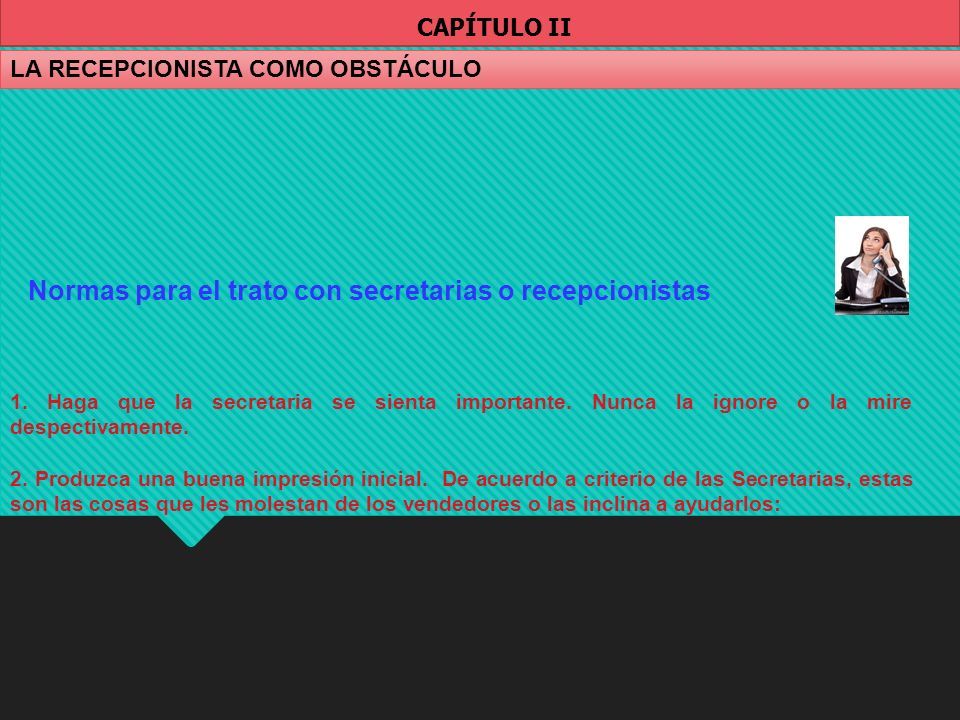 CAPÍTULO II

LA RECEPCIONISTA COMO OBSTÁCULO

Normas para el trato con secretarias o recepcionistas

1. Haga que la secretaria se sienta importante. Nunca la ignore o la mire despectivamente.

2. Produzca una buena impresión inicial. De acuerdo a criterio de las Secretarias, estas son las cosas que les molestan de los vendedores o las inclina a ayudarlos: